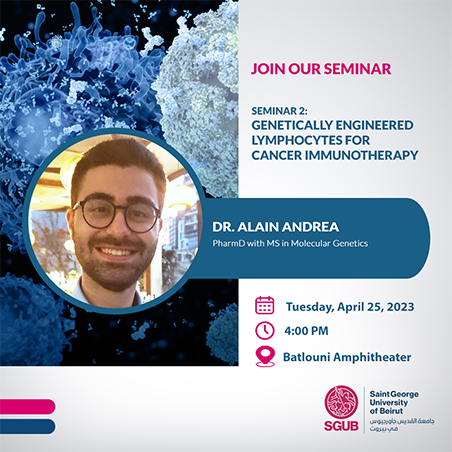 JOIN OUR SEMINAR

SEMINAR 2:
GENETICALLY ENGINEERED LYMPHOCYTES FOR CANCER IMMUNOTHERAPY

DR. ALAIN ANDREA
PharmD with MS in Molecular Genetics

Tuesday, April 25, 2023

4:00 PM

Batlouni Amphitheater

SGUB

Saint George University of Beirut
جامعة القديس جاورجيوس في بيروت